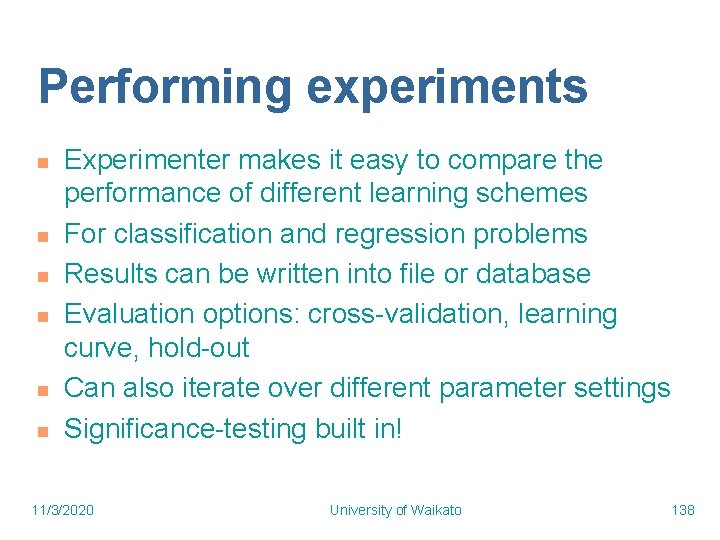 Performing experiments

- Experimenter makes it easy to compare the performance of different learning schemes
- For classification and regression problems
- Results can be written into file or database
- Evaluation options: cross-validation, learning curve, hold-out
- Can also iterate over different parameter settings
- Significance-testing built in!

11/3/2020 University of Waikato 138